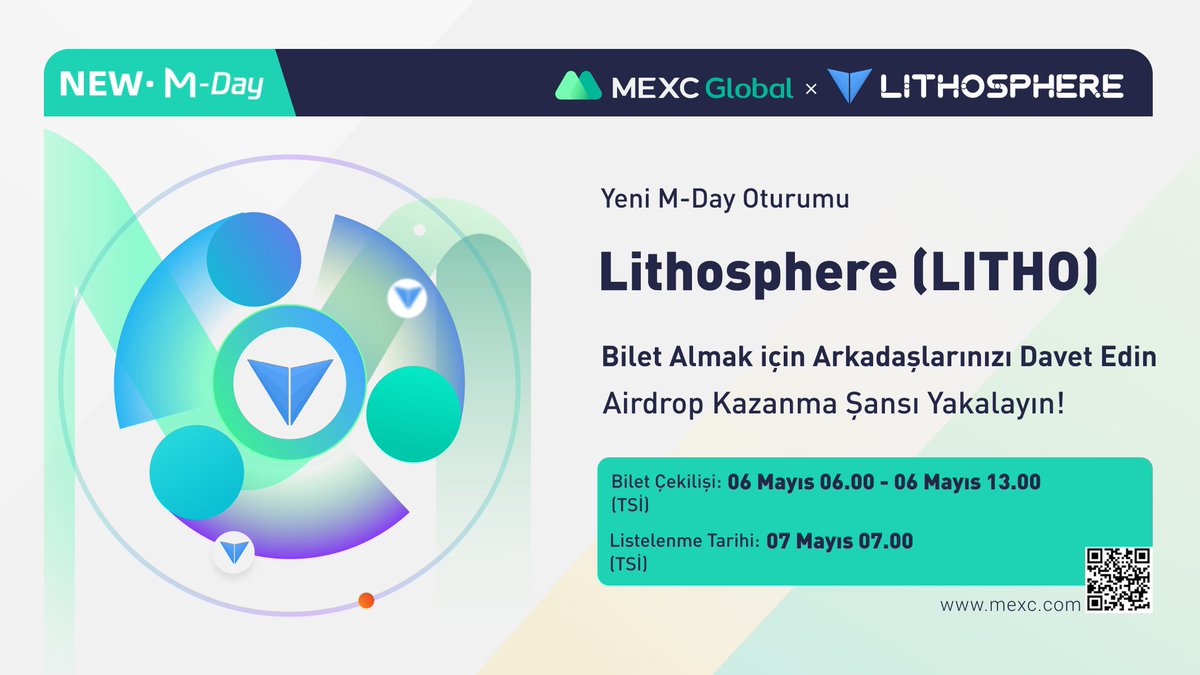 NEW· M-Day

MEXC Global × LITHOSPHERE

Yeni M-Day Oturumu

Lithosphere (LITHO)

Bilet Almak için Arkadaşlarınızı Davet Edin

Airdrop Kazanma Şansı Yakalayın!

Bilet Çekilişi: 06 Mayıs 06.00 - 06 Mayıs 13.00 (TSİ)

Listelenme Tarihi: 07 Mayıs 07.00 (TSİ)

www.mexc.com